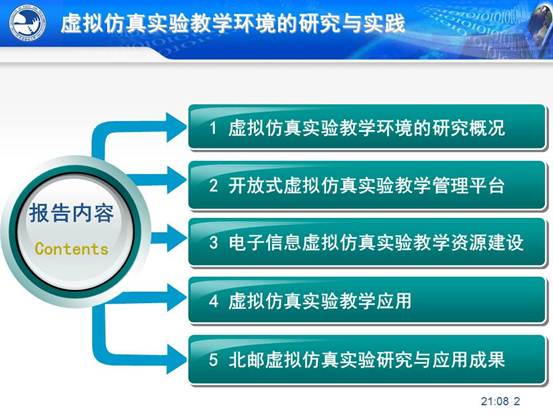 虚拟仿真实验教学环境的研究与实践

报告内容
Contents

1 虚拟仿真实验教学环境的研究概况

2 开放式虚拟仿真实验教学管理平台

3 电子信息虚拟仿真实验教学资源建设

4 虚拟仿真实验教学应用

5 北邮虚拟仿真实验研究与应用成果

21:08 2